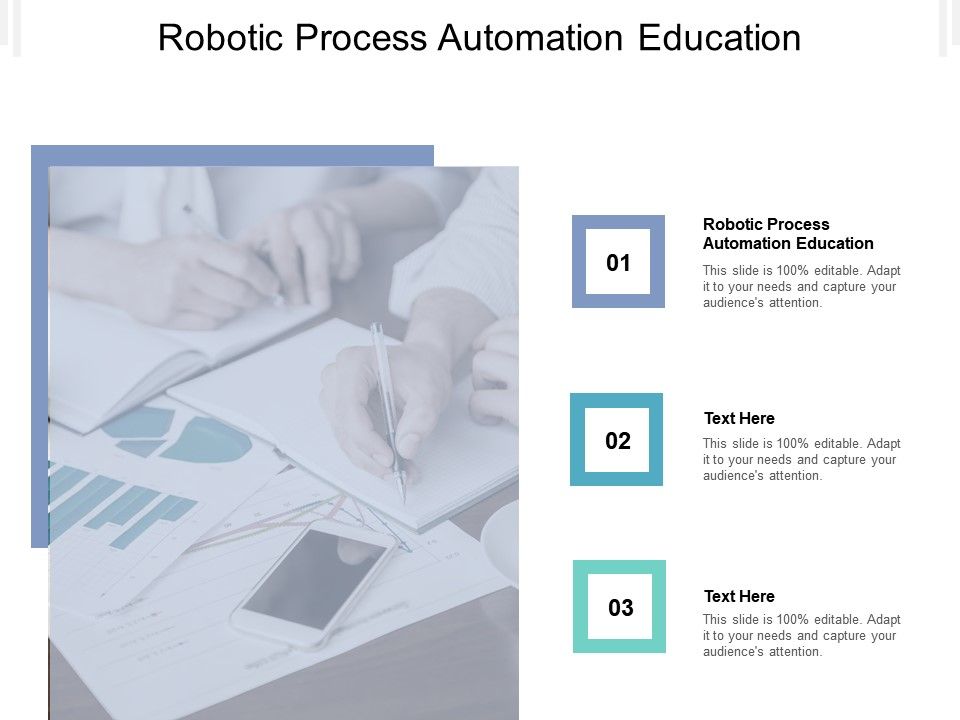 Robotic Process Automation Education

01

Robotic Process Automation Education

This slide is 100% editable. Adapt it to your needs and capture your audience's attention.

02

Text Here

This slide is 100% editable. Adapt it to your needs and capture your audience's attention.

03

Text Here

This slide is 100% editable. Adapt it to your needs and capture your audience's attention.